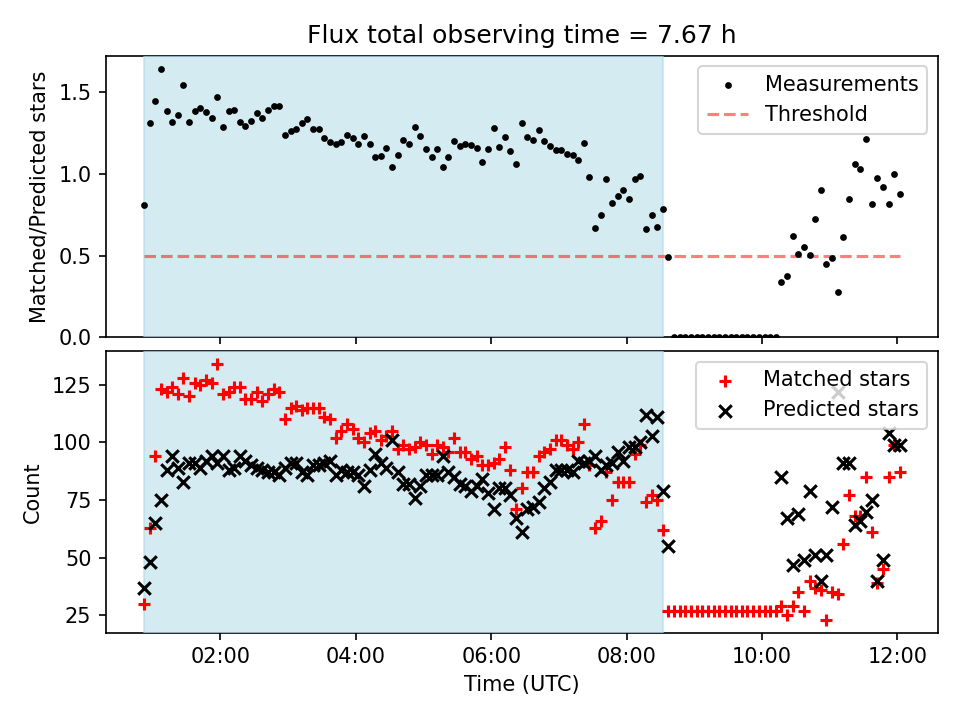 Flux total observing time = 7.67 h

Matched/Predicted stars

1.5
1.0
0.5
0.0

Measurements
Threshold

Count

125
100
75
50
25

Matched stars
Predicted stars

02:00
04:00
06:00
08:00
10:00
12:00

Time (UTC)